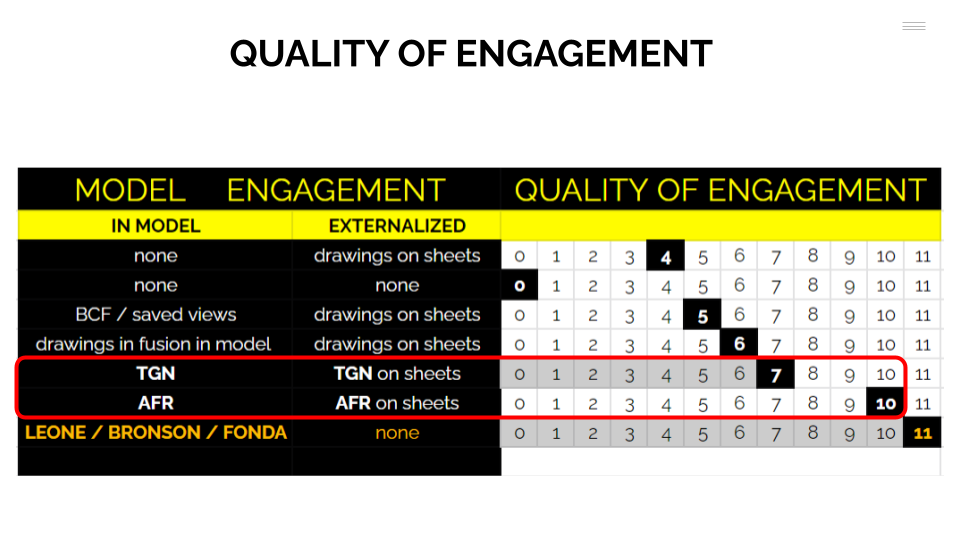 QUALITY OF ENGAGEMENT

| MODEL ENGAGEMENT | | QUALITY OF ENGAGEMENT | | | | | | | | | | | |
|---|---|---|---|---|---|---|---|---|---|---|---|---|---|
| IN MODEL | EXTERNALIZED | | | | | | | | | | | | |
| none | drawings on sheets | 0 | 1 | 2 | 3 | 4 | 5 | 6 | 7 | 8 | 9 | 10 | 11 |
| none | none | 0 | 1 | 2 | 3 | 4 | 5 | 6 | 7 | 8 | 9 | 10 | 11 |
| BCF / saved views | drawings on sheets | 0 | 1 | 2 | 3 | 4 | 5 | 6 | 7 | 8 | 9 | 10 | 11 |
| drawings in fusion in model | drawings on sheets | 0 | 1 | 2 | 3 | 4 | 5 | 6 | 7 | 8 | 9 | 10 | 11 |
| TGN | TGN on sheets | 0 | 1 | 2 | 3 | 4 | 5 | 6 | 7 | 8 | 9 | 10 | 11 |
| AFR | AFR on sheets | 0 | 1 | 2 | 3 | 4 | 5 | 6 | 7 | 8 | 9 | 10 | 11 |
| LEONE / BRONSON / FONDA | none | 0 | 1 | 2 | 3 | 4 | 5 | 6 | 7 | 8 | 9 | 10 | 11 |